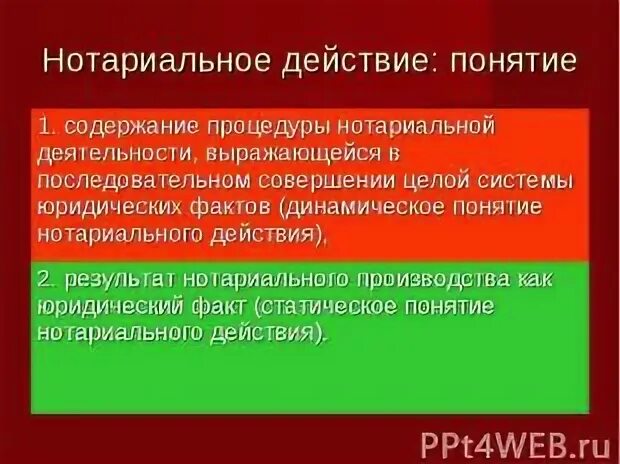 Нотариальное действие: понятие

1. содержание процедуры нотариальной деятельности, выражающейся в последовательном совершении целой системы юридических фактов (динамическое понятие нотариального действия),

2. результат нотариального производства как юридический факт (статическое понятие нотариального действия).

PPt4WEB.ru